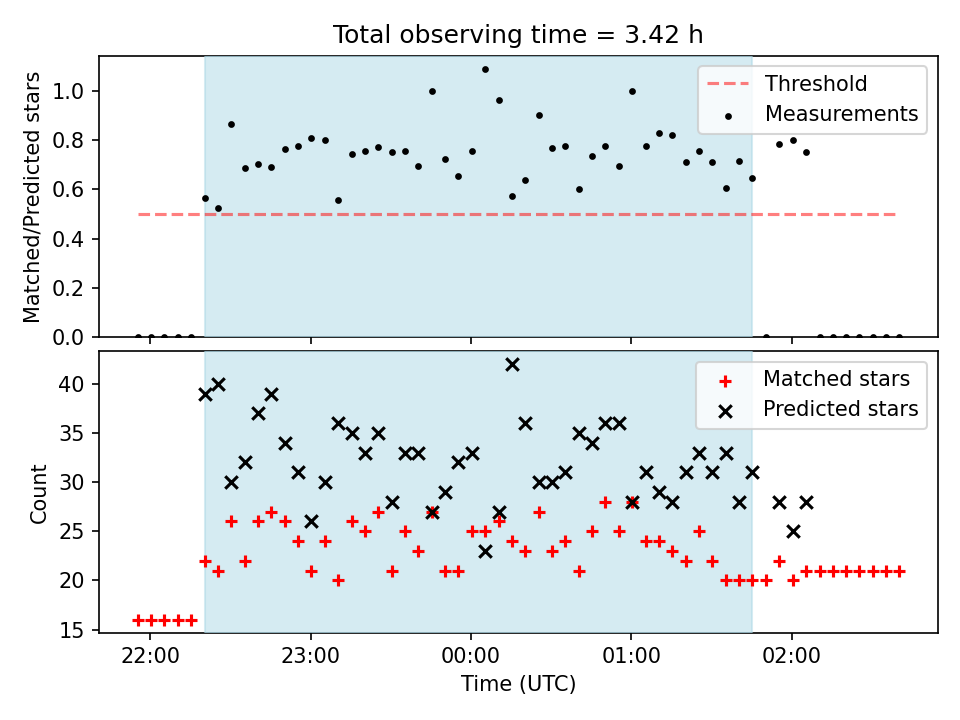 Total observing time = 3.42 h

Matched/Predicted stars

1.0
0.8
0.6
0.4
0.2
0.0

Threshold
Measurements

Count

40
35
30
25
20
15

Matched stars
Predicted stars

22:00
23:00
00:00
01:00
02:00

Time (UTC)